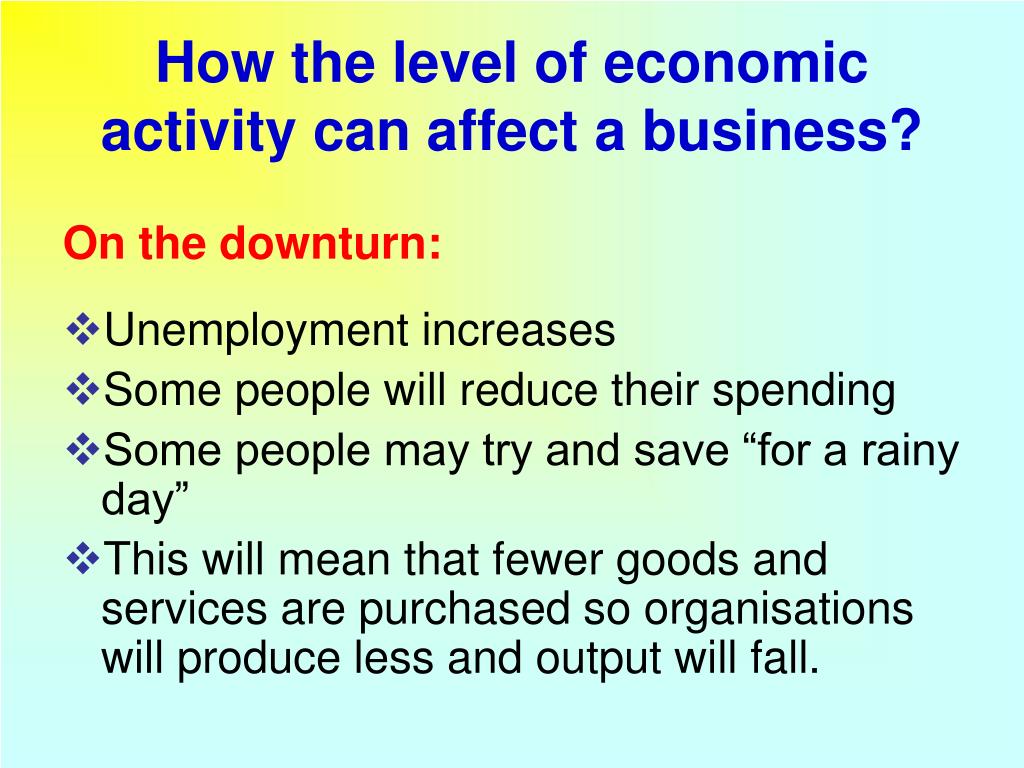 How the level of economic activity can affect a business?

On the downturn:

❖Unemployment increases
❖Some people will reduce their spending
❖Some people may try and save “for a rainy day”
❖This will mean that fewer goods and services are purchased so organisations will produce less and output will fall.